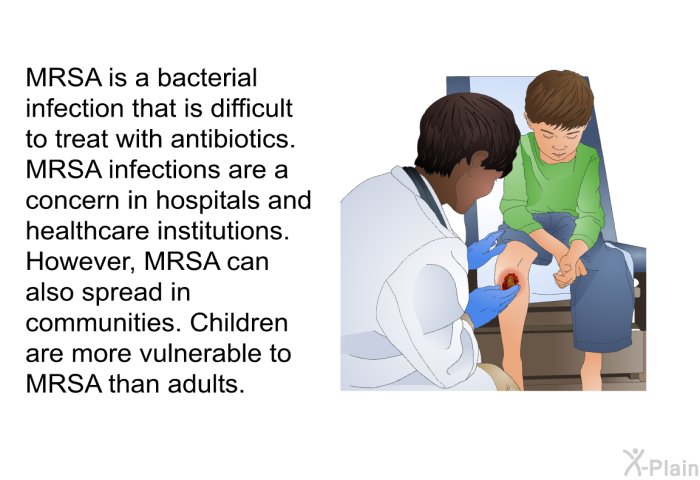 MRSA is a bacterial infection that is difficult to treat with antibiotics. MRSA infections are a concern in hospitals and healthcare institutions. However, MRSA can also spread in communities. Children are more vulnerable to MRSA than adults.

X-Plain